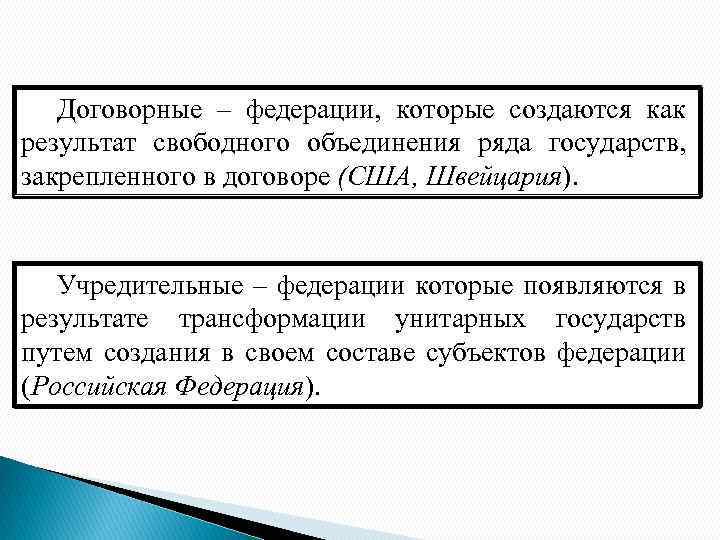 Договорные – федерации, которые создаются как результат свободного объединения ряда государств, закрепленного в договоре (США, Швейцария).

Учредительные – федерации которые появляются в результате трансформации унитарных государств путем создания в своем составе субъектов федерации (Российская Федерация).